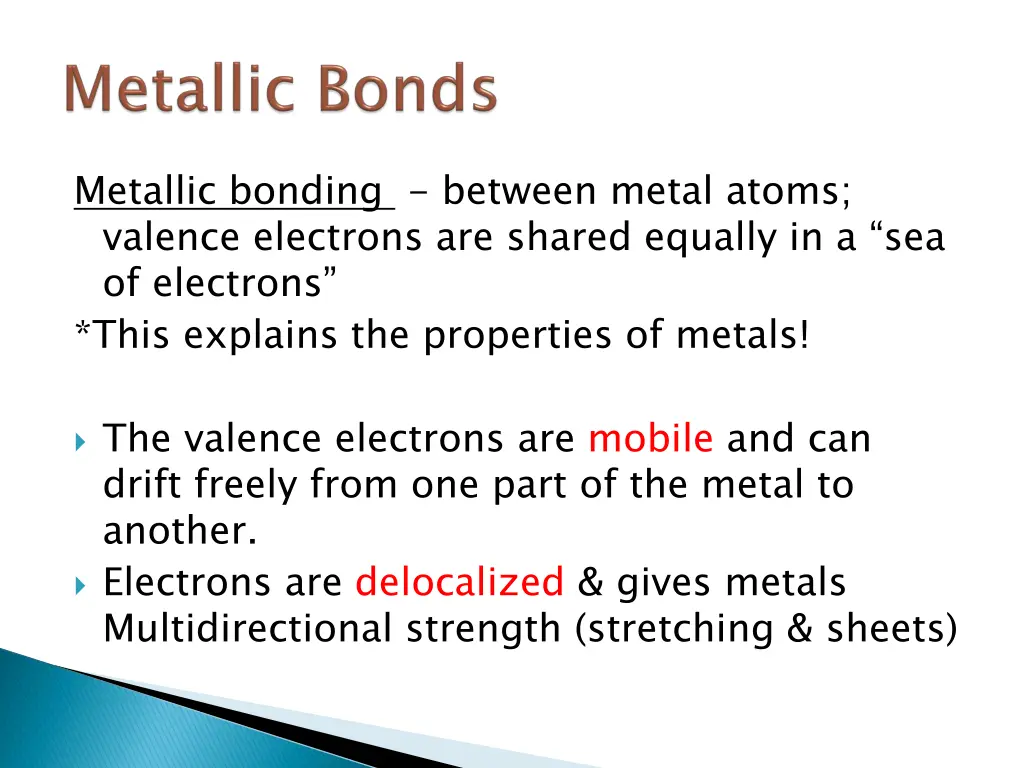 Metallic Bonds

Metallic bonding - between metal atoms; valence electrons are shared equally in a “sea of electrons”
*This explains the properties of metals!

The valence electrons are mobile and can drift freely from one part of the metal to another.
Electrons are delocalized & gives metals Multidirectional strength (stretching & sheets)